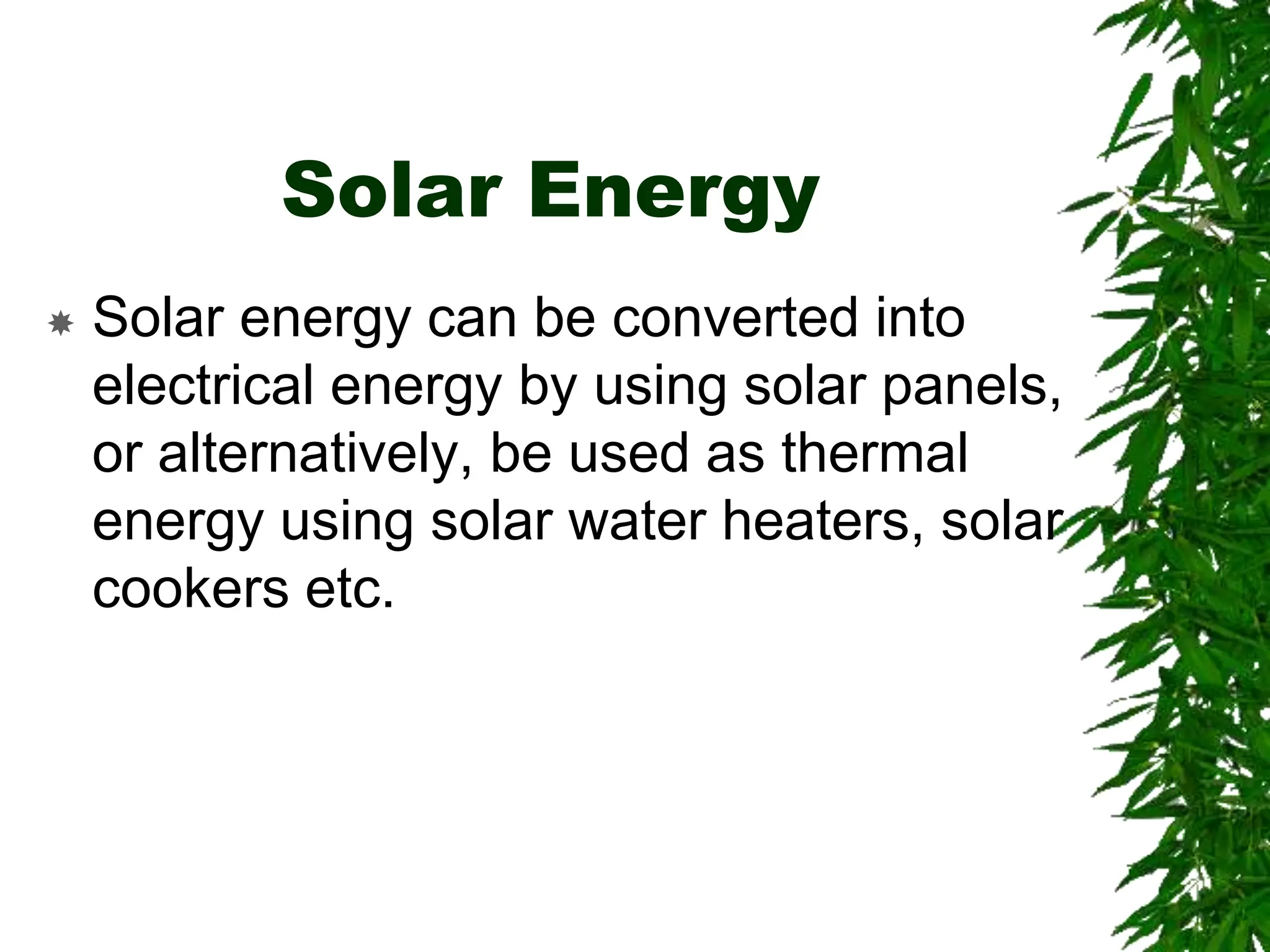 Solar Energy

Solar energy can be converted into electrical energy by using solar panels, or alternatively, be used as thermal energy using solar water heaters, solar cookers etc.